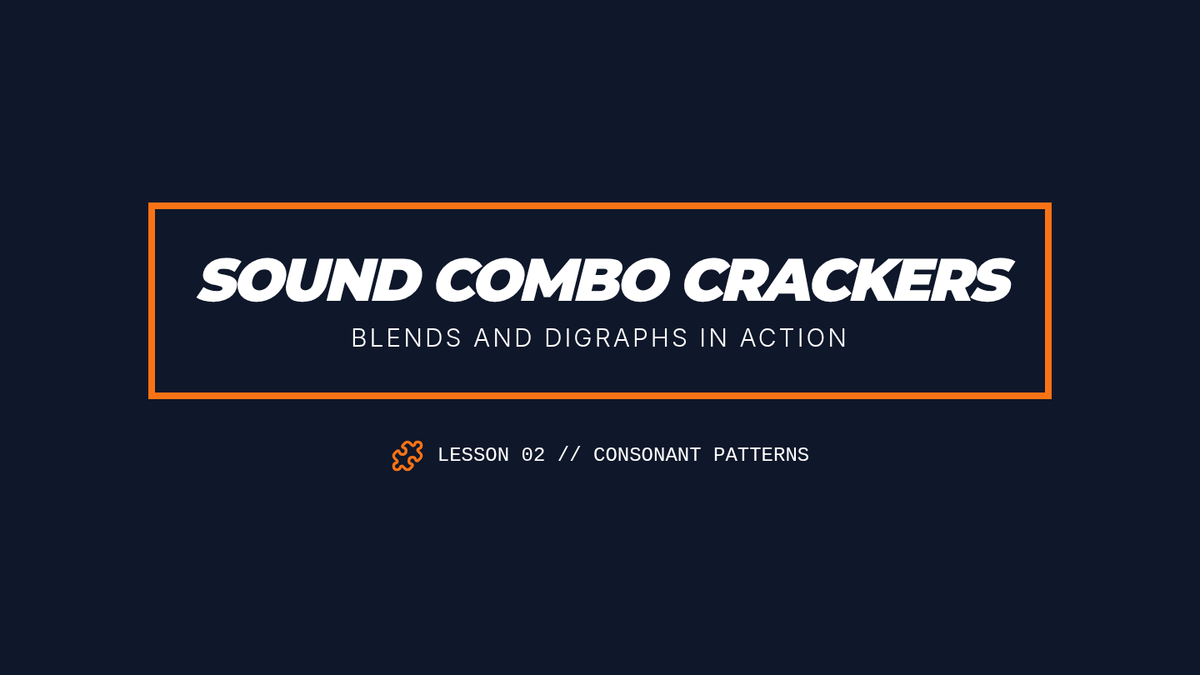 SOUND COMBO CRACKERS
BLENDS AND DIGRAPHS IN ACTION

LESSON 02 // CONSONANT PATTERNS